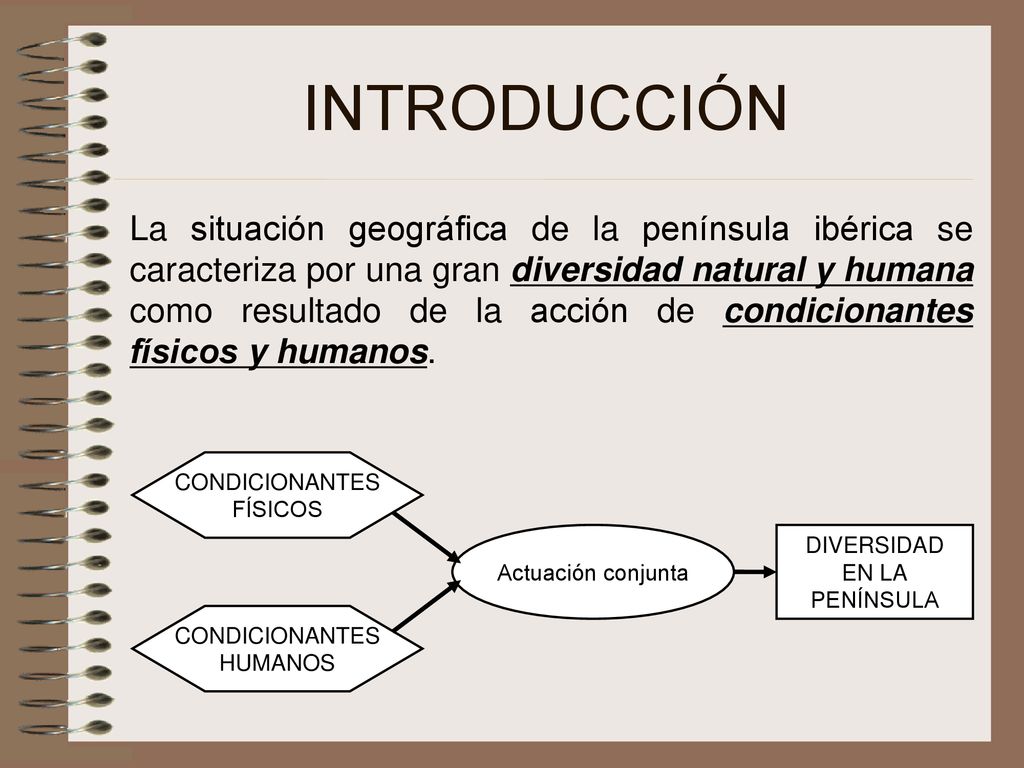 INTRODUCCIÓN

La situación geográfica de la península ibérica se caracteriza por una gran diversidad natural y humana como resultado de la acción de condicionantes físicos y humanos.

CONDICIONANTES FÍSICOS

CONDICIONANTES HUMANOS

Actuación conjunta

DIVERSIDAD EN LA PENÍNSULA